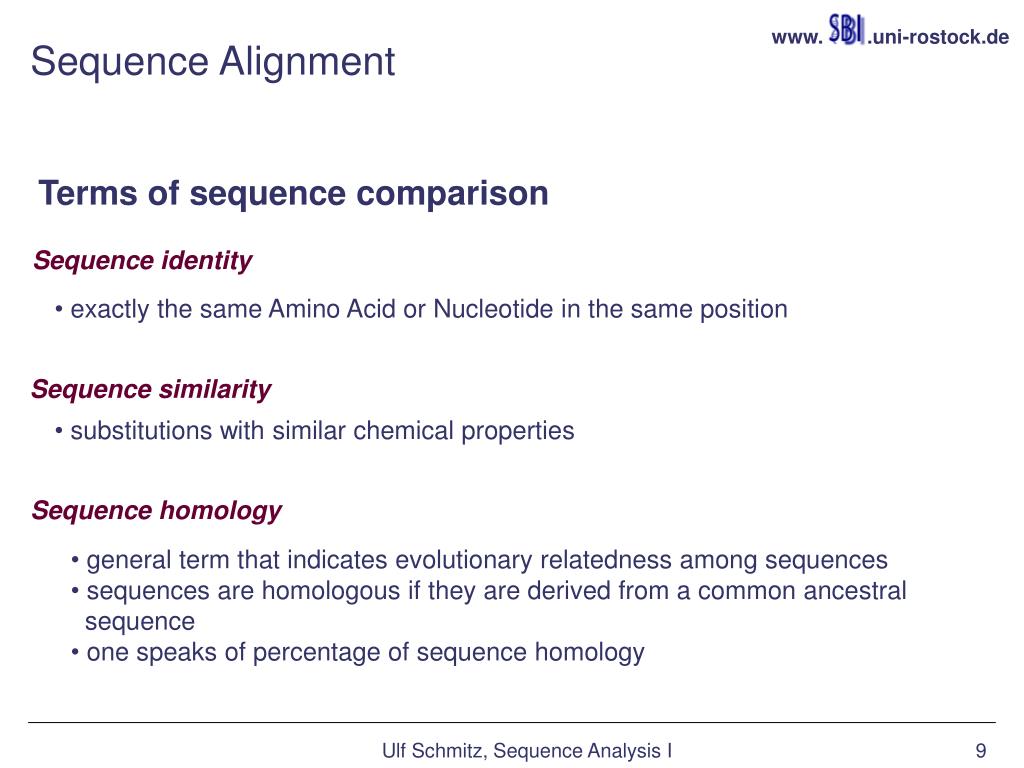 Sequence Alignment

www. SBI .uni-rostock.de

Terms of sequence comparison

Sequence identity

• exactly the same Amino Acid or Nucleotide in the same position

Sequence similarity

• substitutions with similar chemical properties

Sequence homology

• general term that indicates evolutionary relatedness among sequences
• sequences are homologous if they are derived from a common ancestral sequence
• one speaks of percentage of sequence homology

Ulf Schmitz, Sequence Analysis I

9